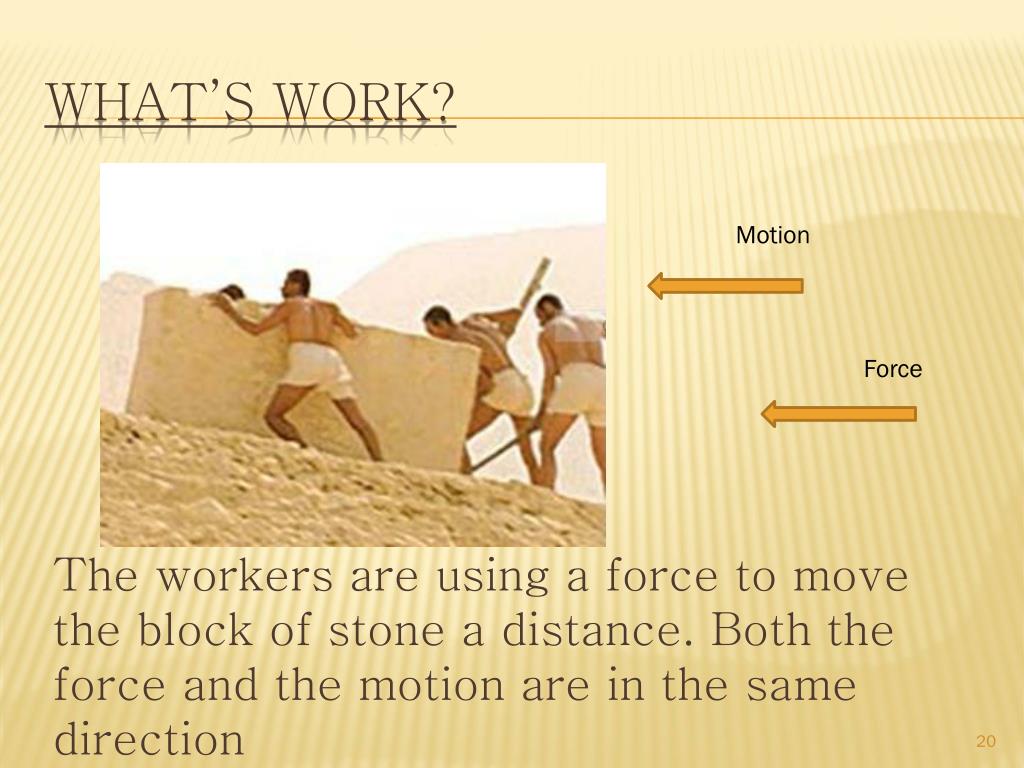 WHAT'S WORK?

Motion

Force

The workers are using a force to move the block of stone a distance. Both the force and the motion are in the same direction

20